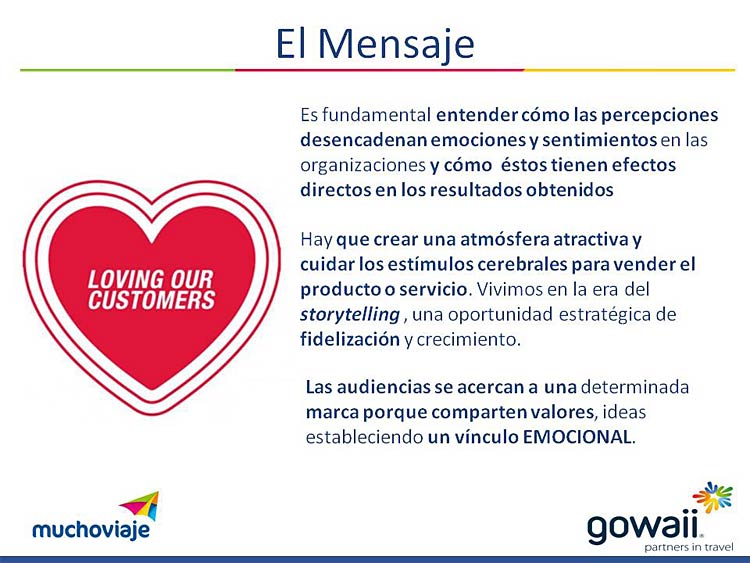 El Mensaje

LOVING OUR CUSTOMERS

Es fundamental entender cómo las percepciones desencadenan emociones y sentimientos en las organizaciones y cómo éstos tienen efectos directos en los resultados obtenidos

Hay que crear una atmósfera atractiva y cuidar los estímulos cerebrales para vender el producto o servicio. Vivimos en la era del storytelling , una oportunidad estratégica de fidelización y crecimiento.

Las audiencias se acercan a una determinada marca porque comparten valores, ideas estableciendo un vínculo EMOCIONAL.

muchoviaje

gowaii partners in travel